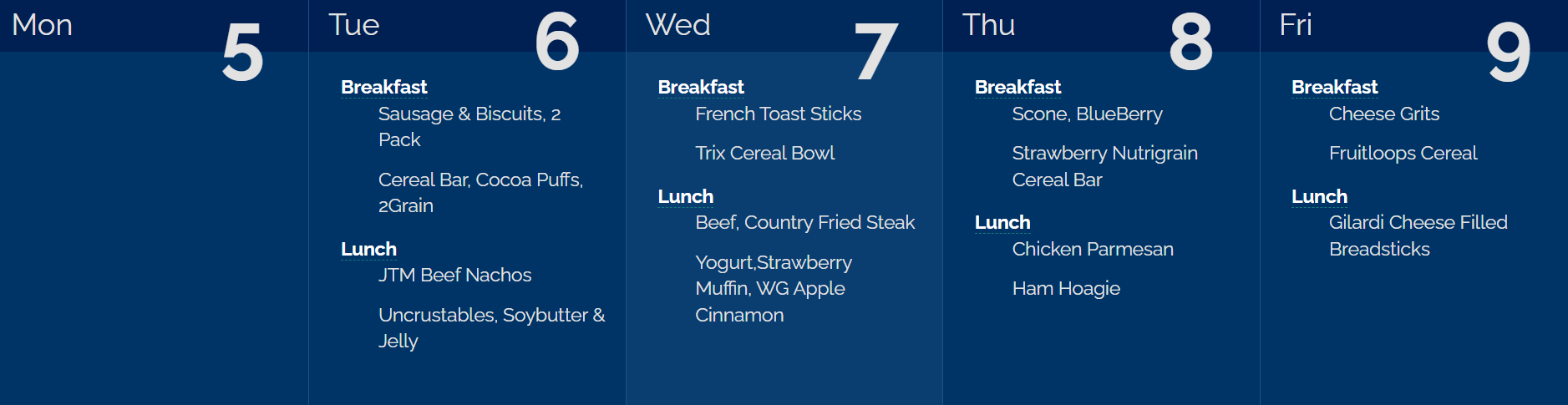 Mon 5

Tue 6

Breakfast
Sausage & Biscuits, 2 Pack

Cereal Bar, Cocoa Puffs, 2Grain

Lunch
JTM Beef Nachos

Uncrustables, Soybutter & Jelly

Wed 7

Breakfast
French Toast Sticks

Trix Cereal Bowl

Lunch
Beef, Country Fried Steak

Yogurt,Strawberry Muffin, WG Apple Cinnamon

Thu 8

Breakfast
Scone, BlueBerry

Strawberry Nutrigrain Cereal Bar

Lunch
Chicken Parmesan

Ham Hoagie

Fri 9

Breakfast
Cheese Grits

Fruitloops Cereal

Lunch
Gilardi Cheese Filled Breadsticks